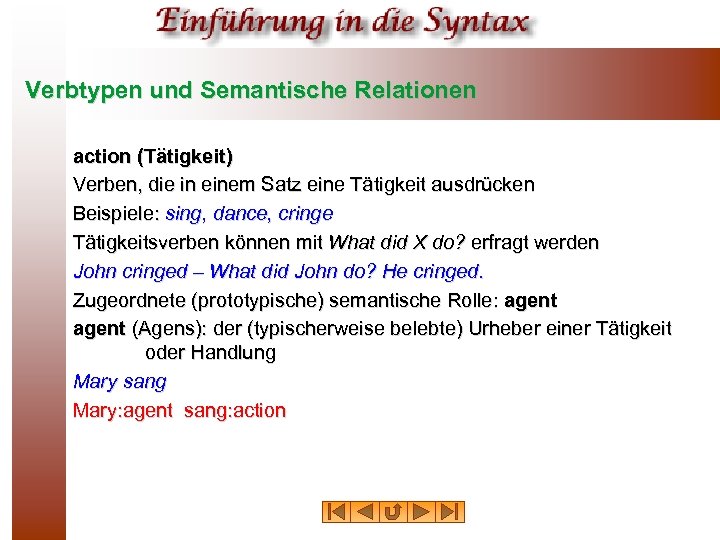 Einführung in die Syntax

Verbtypen und Semantische Relationen

action (Tätigkeit)

Verben, die in einem Satz eine Tätigkeit ausdrücken

Beispiele: sing, dance, cringe

Tätigkeitsverben können mit What did X do? erfragt werden

John cringed – What did John do? He cringed.

Zugeordnete (prototypische) semantische Rolle: agent

agent (Agens): der (typischerweise belebte) Urheber einer Tätigkeit oder Handlung

Mary sang

Mary:agent sang:action